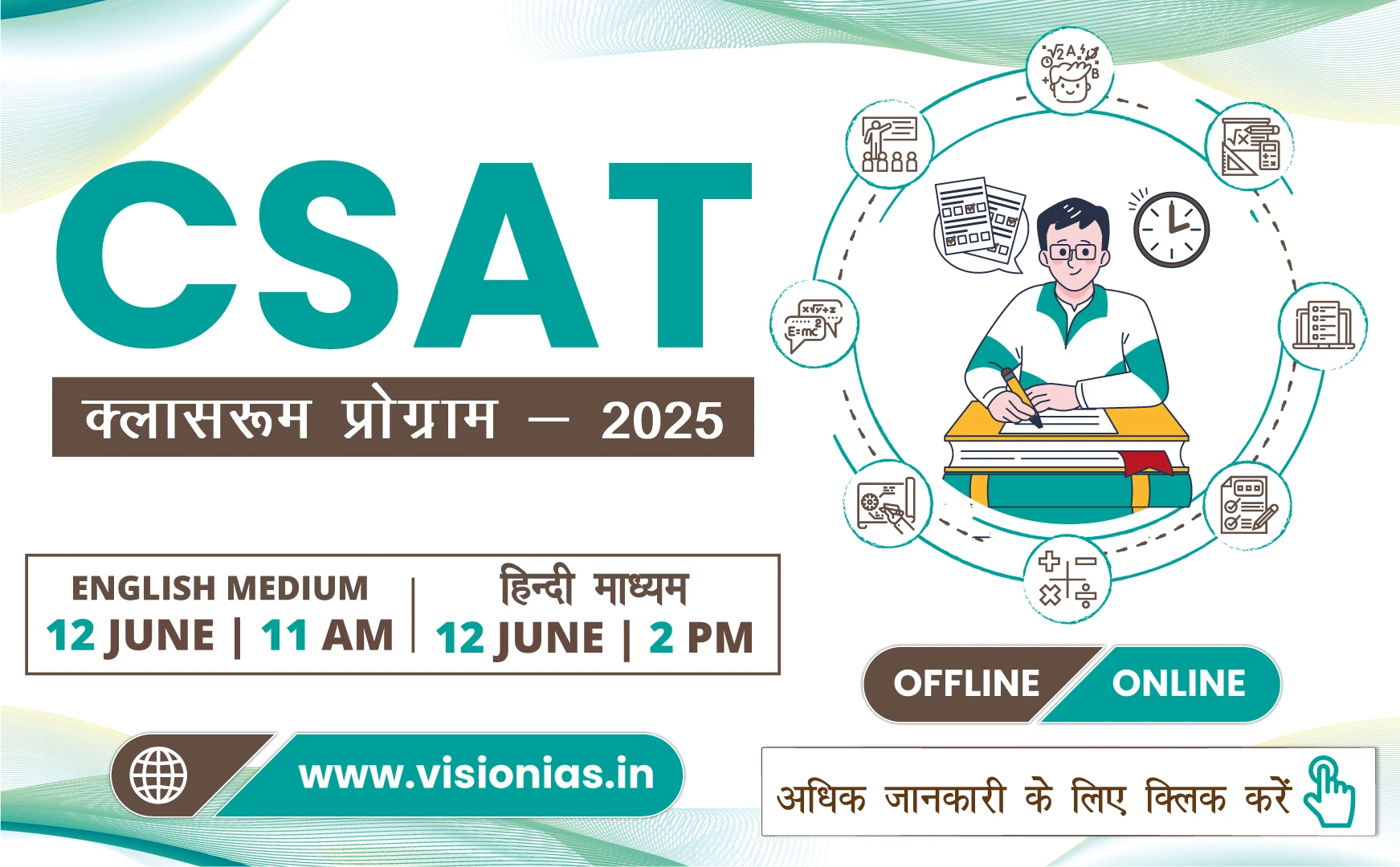 CSAT

क्लासरूम प्रोग्राम – 2025

ENGLISH MEDIUM
12 JUNE | 11 AM

हिन्दी माध्यम
12 JUNE | 2 PM

OFFLINE ONLINE

www.visionias.in

अधिक जानकारी के लिए क्लिक करें